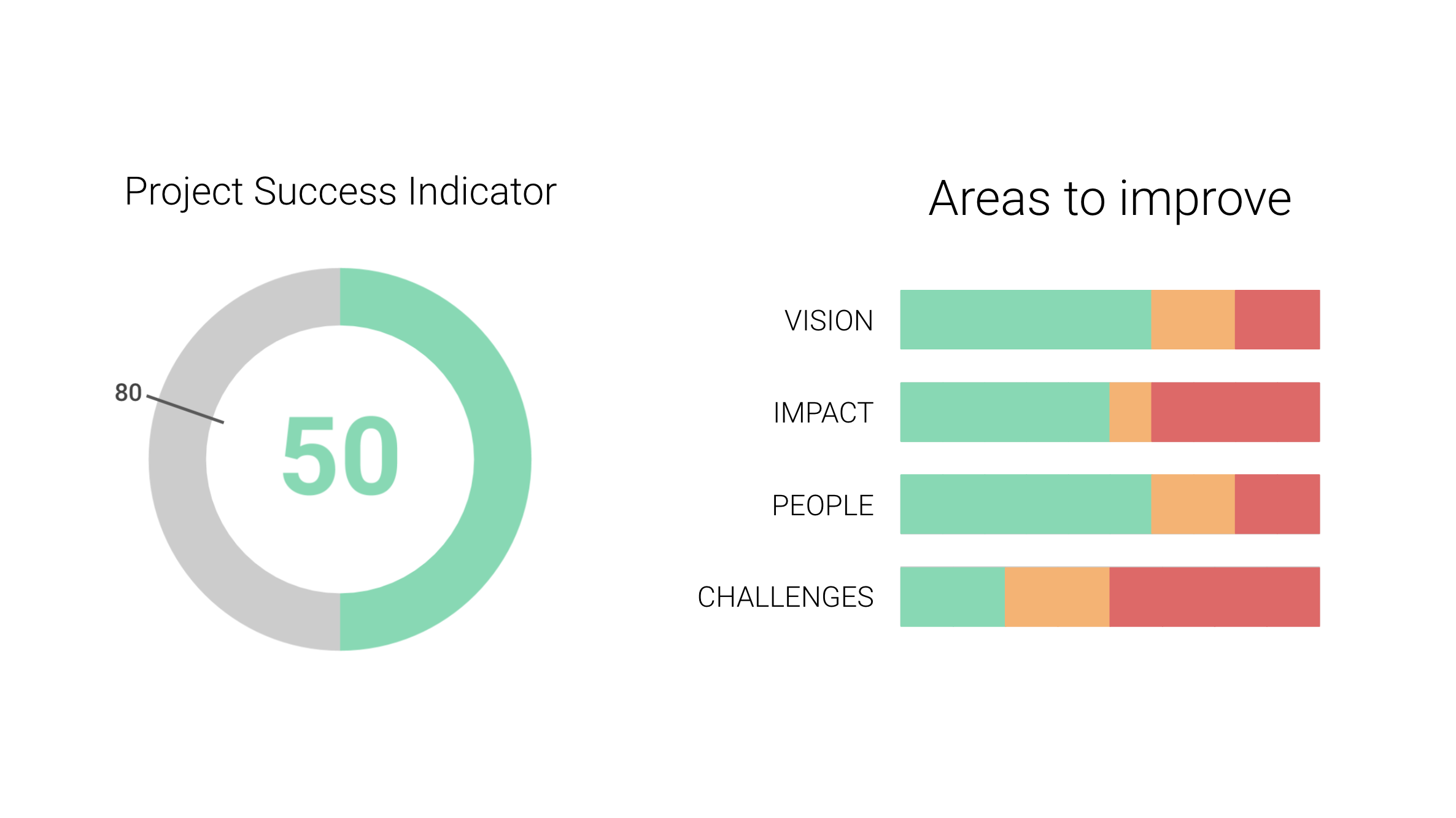 Project Success Indicator

80

50

Areas to improve

VISION

IMPACT

PEOPLE

CHALLENGES